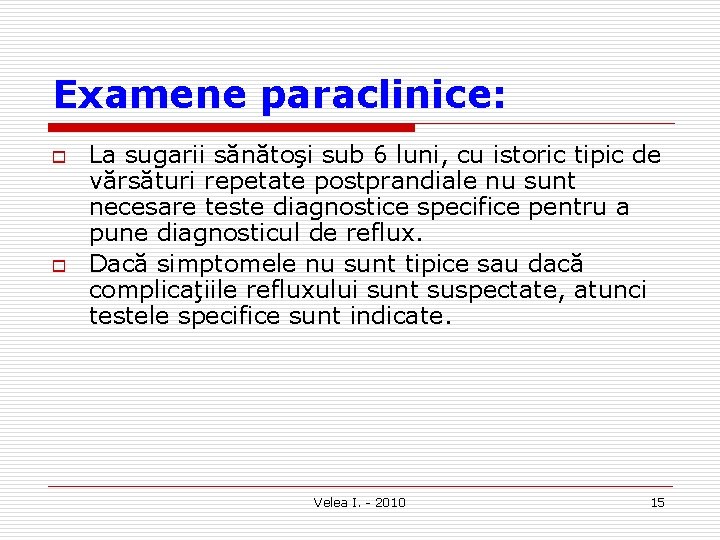 Examene paraclinice:

La sugarii sănătoşi sub 6 luni, cu istoric tipic de vărsături repetate postprandiale nu sunt necesare teste diagnostice specifice pentru a pune diagnosticul de reflux.

Dacă simptomele nu sunt tipice sau dacă complicaţiile refluxului sunt suspectate, atunci testele specifice sunt indicate.

Velea I. - 2010

15